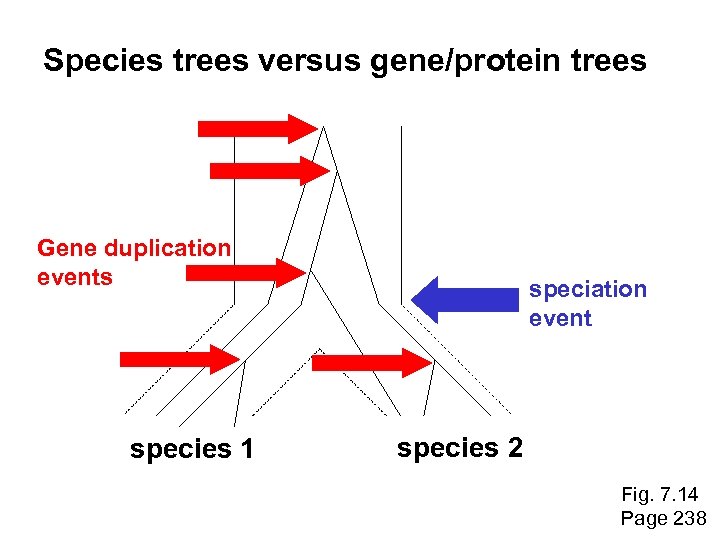 Species trees versus gene/protein trees

Gene duplication events

speciation event

species 1

species 2

Fig. 7.14
Page 238